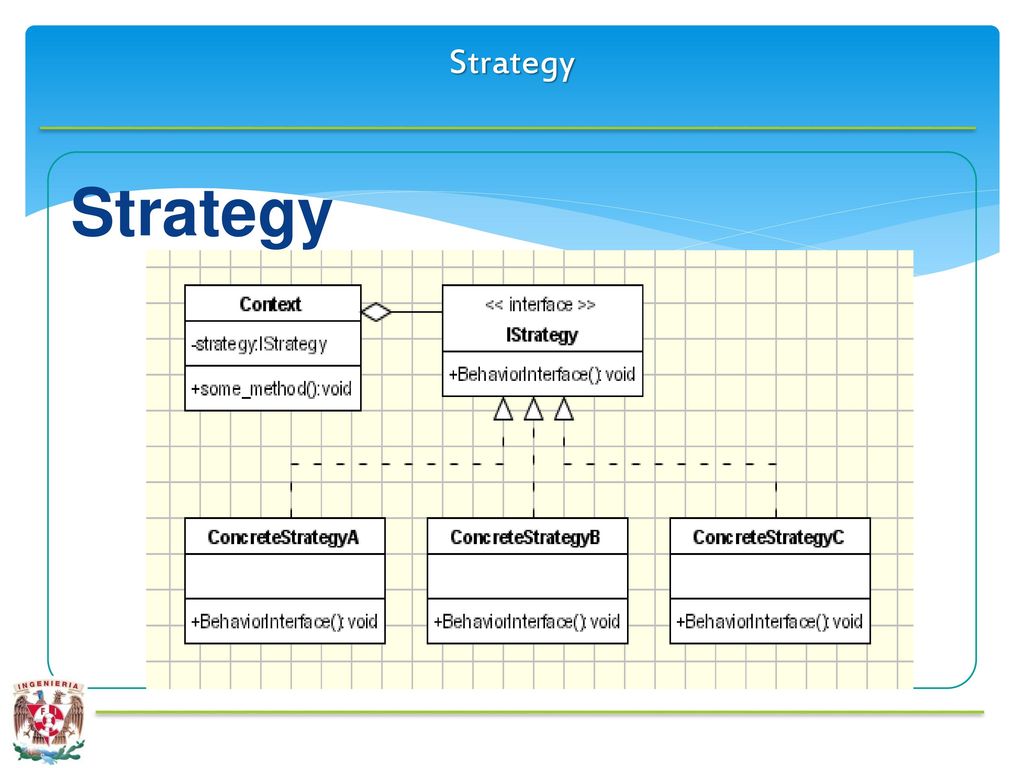 Strategy

Strategy

Context
-strategy:IStrategy
+some_method():void

<< interface >>
IStrategy
+BehaviorInterface(): void

ConcreteStrategyA
+BehaviorInterface(): void

ConcreteStrategyB
+BehaviorInterface(): void

ConcreteStrategyC
+BehaviorInterface(): void

INGENIERIA